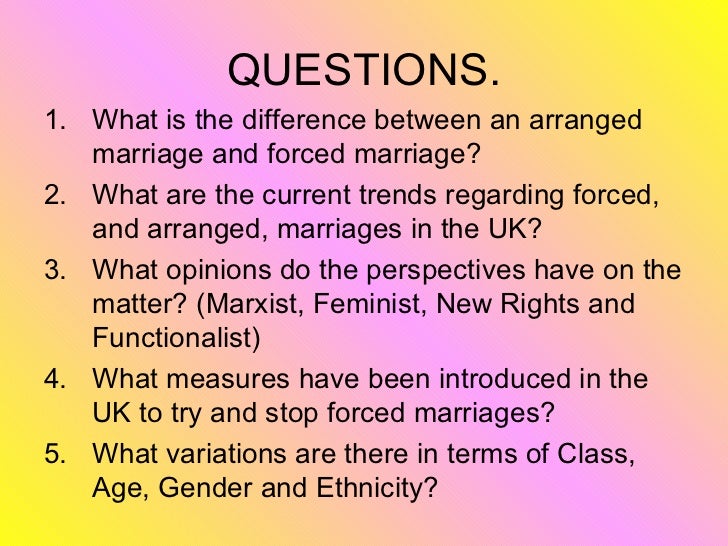 QUESTIONS.

1. What is the difference between an arranged marriage and forced marriage?
2. What are the current trends regarding forced, and arranged, marriages in the UK?
3. What opinions do the perspectives have on the matter? (Marxist, Feminist, New Rights and Functionalist)
4. What measures have been introduced in the UK to try and stop forced marriages?
5. What variations are there in terms of Class, Age, Gender and Ethnicity?